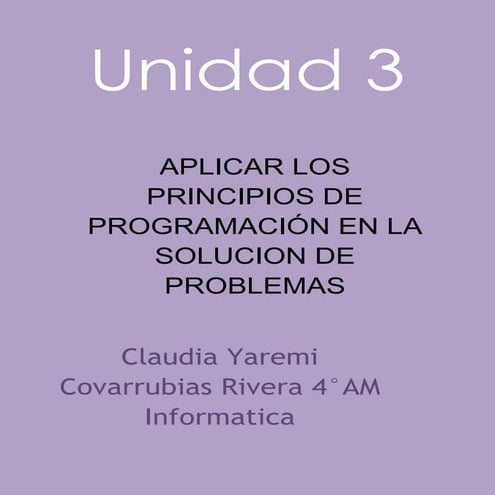 Unidad 3

APLICAR LOS PRINCIPIOS DE PROGRAMACIÓN EN LA SOLUCION DE PROBLEMAS

Claudia Yaremi Covarrubias Rivera 4°AM Informatica